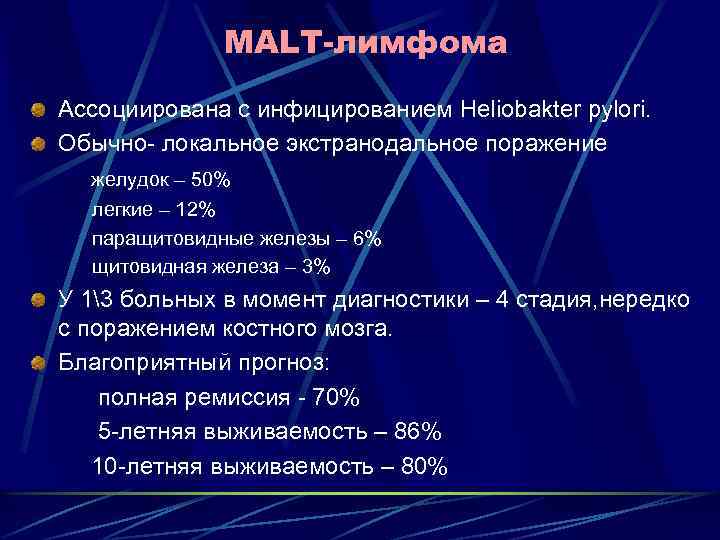 MALT-лимфома

Ассоциирована с инфицированием Heliobakter pylori.

Обычно- локальное экстранодальное поражение

желудок – 50%
легкие – 12%
паращитовидные железы – 6%
щитовидная железа – 3%

У 1\3 больных в момент диагностики – 4 стадия,нередко с поражением костного мозга.

Благоприятный прогноз:

полная ремиссия - 70%
5-летняя выживаемость – 86%
10-летняя выживаемость – 80%